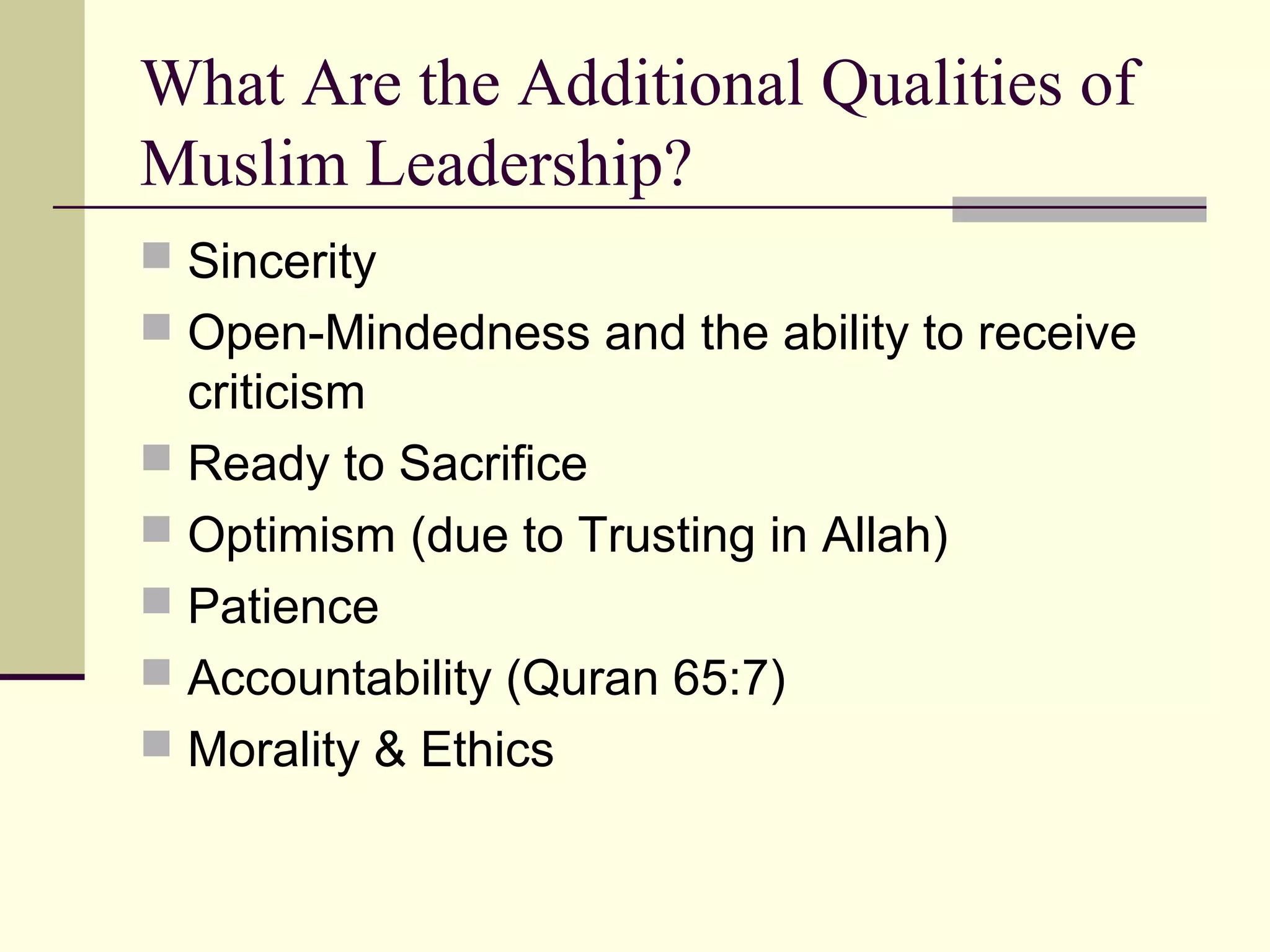 What Are the Additional Qualities of Muslim Leadership?

- Sincerity
- Open-Mindedness and the ability to receive criticism
- Ready to Sacrifice
- Optimism (due to Trusting in Allah)
- Patience
- Accountability (Quran 65:7)
- Morality & Ethics